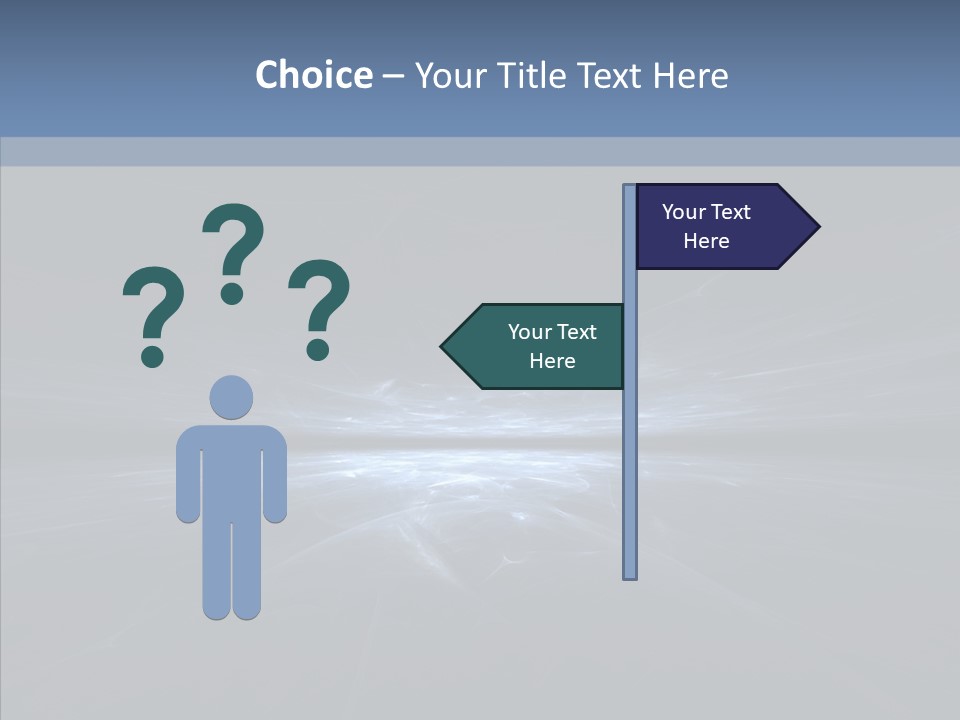 Choice – Your Title Text Here

? ? ?

Your Text Here

Your Text Here